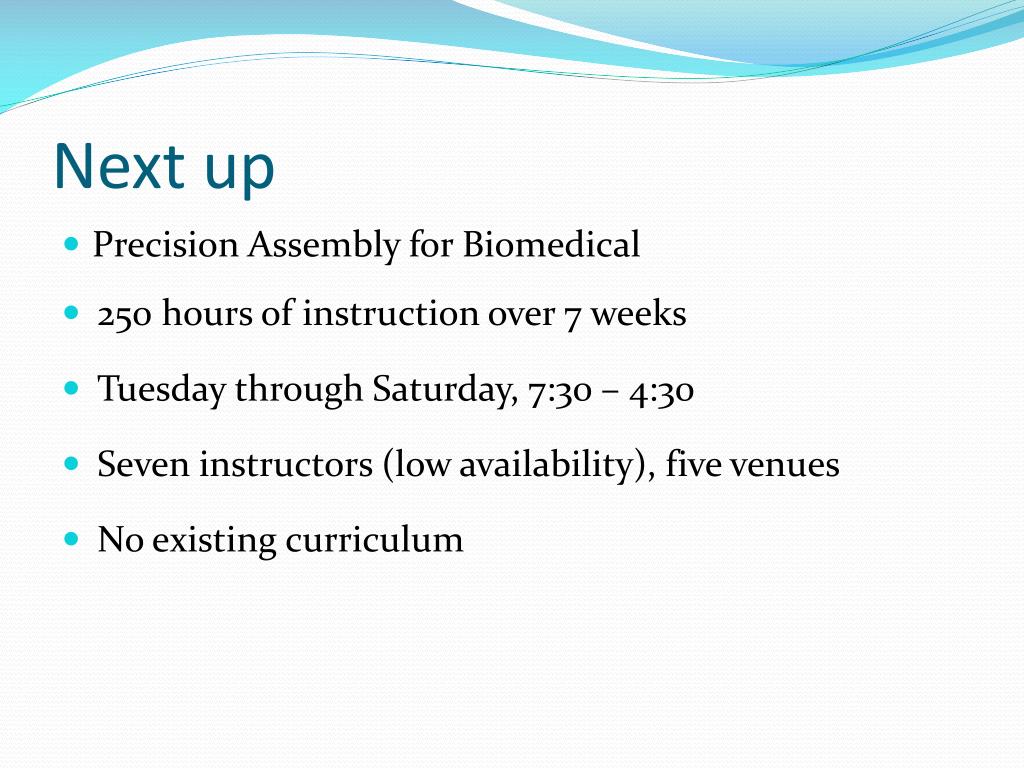 Next up

Precision Assembly for Biomedical

250 hours of instruction over 7 weeks

Tuesday through Saturday, 7:30 – 4:30

Seven instructors (low availability), five venues

No existing curriculum